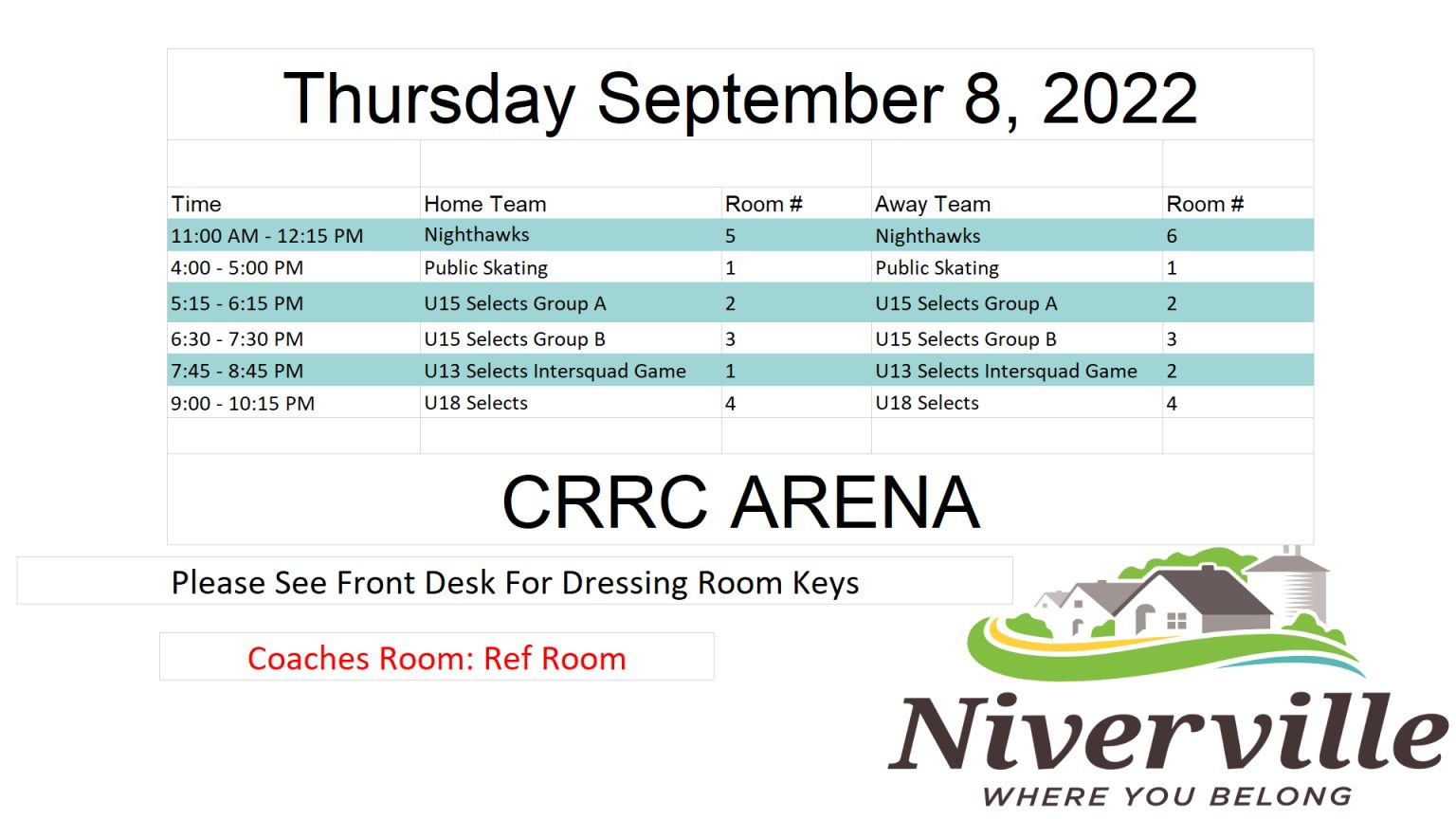 Thursday September 8, 2022

| Time | Home Team | Room # | Away Team | Room # |
|---|---|---|---|---|
| 11:00 AM - 12:15 PM | Nighthawks | 5 | Nighthawks | 6 |
| 4:00 - 5:00 PM | Public Skating | 1 | Public Skating | 1 |
| 5:15 - 6:15 PM | U15 Selects Group A | 2 | U15 Selects Group A | 2 |
| 6:30 - 7:30 PM | U15 Selects Group B | 3 | U15 Selects Group B | 3 |
| 7:45 - 8:45 PM | U13 Selects Intersquad Game | 1 | U13 Selects Intersquad Game | 2 |
| 9:00 - 10:15 PM | U18 Selects | 4 | U18 Selects | 4 |

CRRC ARENA

Please See Front Desk For Dressing Room Keys

Coaches Room: Ref Room

Niverville
WHERE YOU BELONG